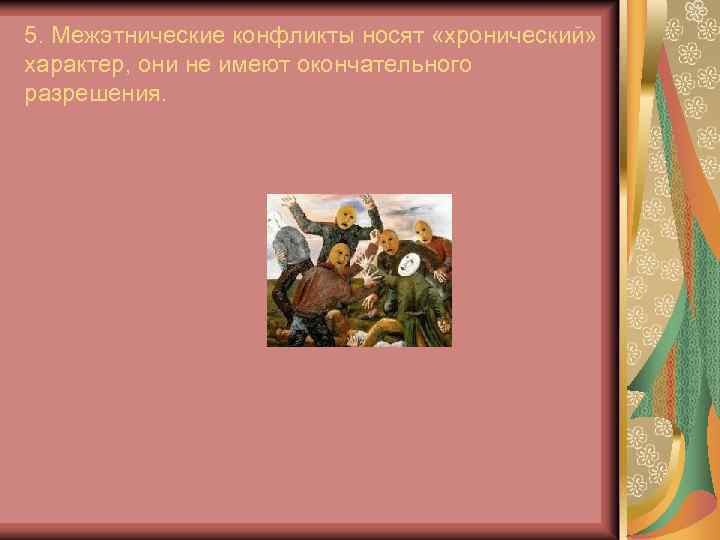 5. Межэтнические конфликты носят «хронический» характер, они не имеют окончательного разрешения.